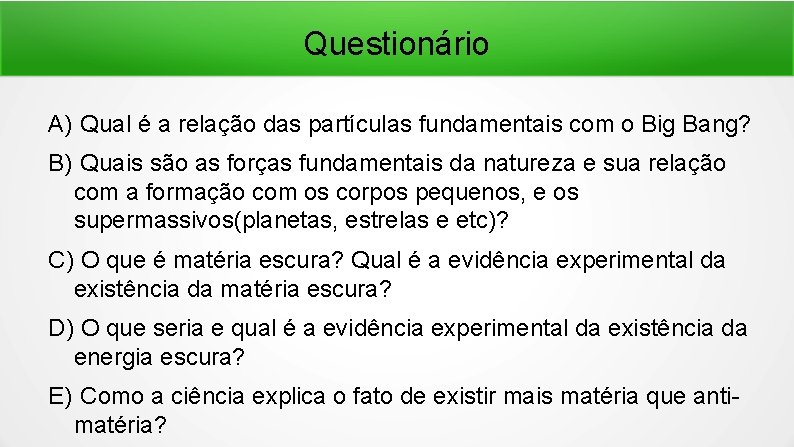 Questionário

A) Qual é a relação das partículas fundamentais com o Big Bang?

B) Quais são as forças fundamentais da natureza e sua relação com a formação com os corpos pequenos, e os supermassivos(planetas, estrelas e etc)?

C) O que é matéria escura? Qual é a evidência experimental da existência da matéria escura?

D) O que seria e qual é a evidência experimental da existência da energia escura?

E) Como a ciência explica o fato de existir mais matéria que anti-matéria?